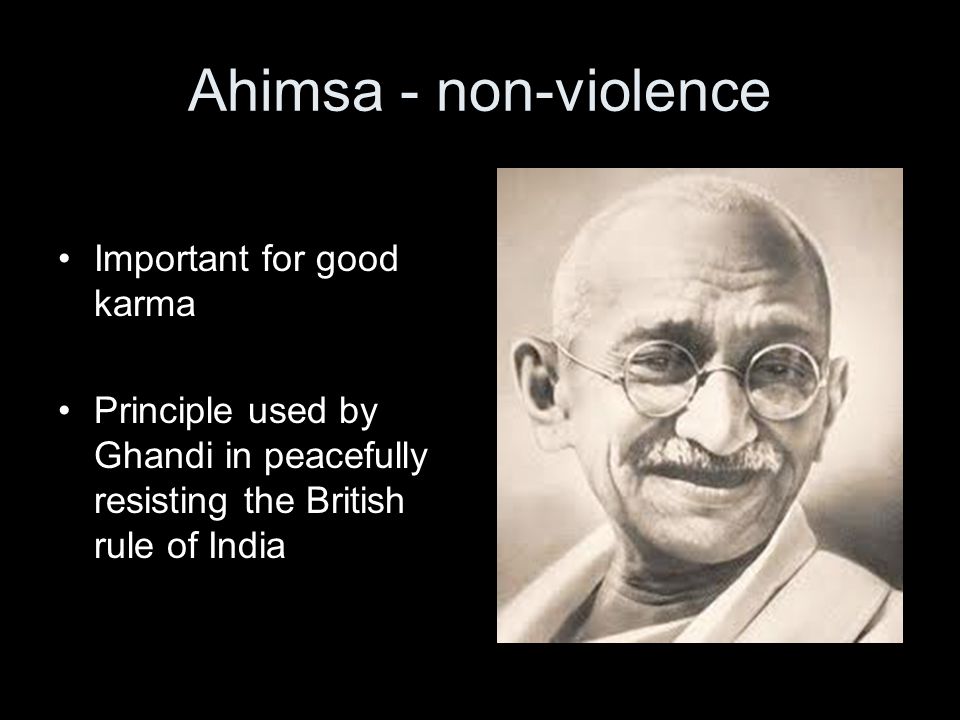 Ahimsa - non-violence

• Important for good karma

• Principle used by Ghandi in peacefully resisting the British rule of India